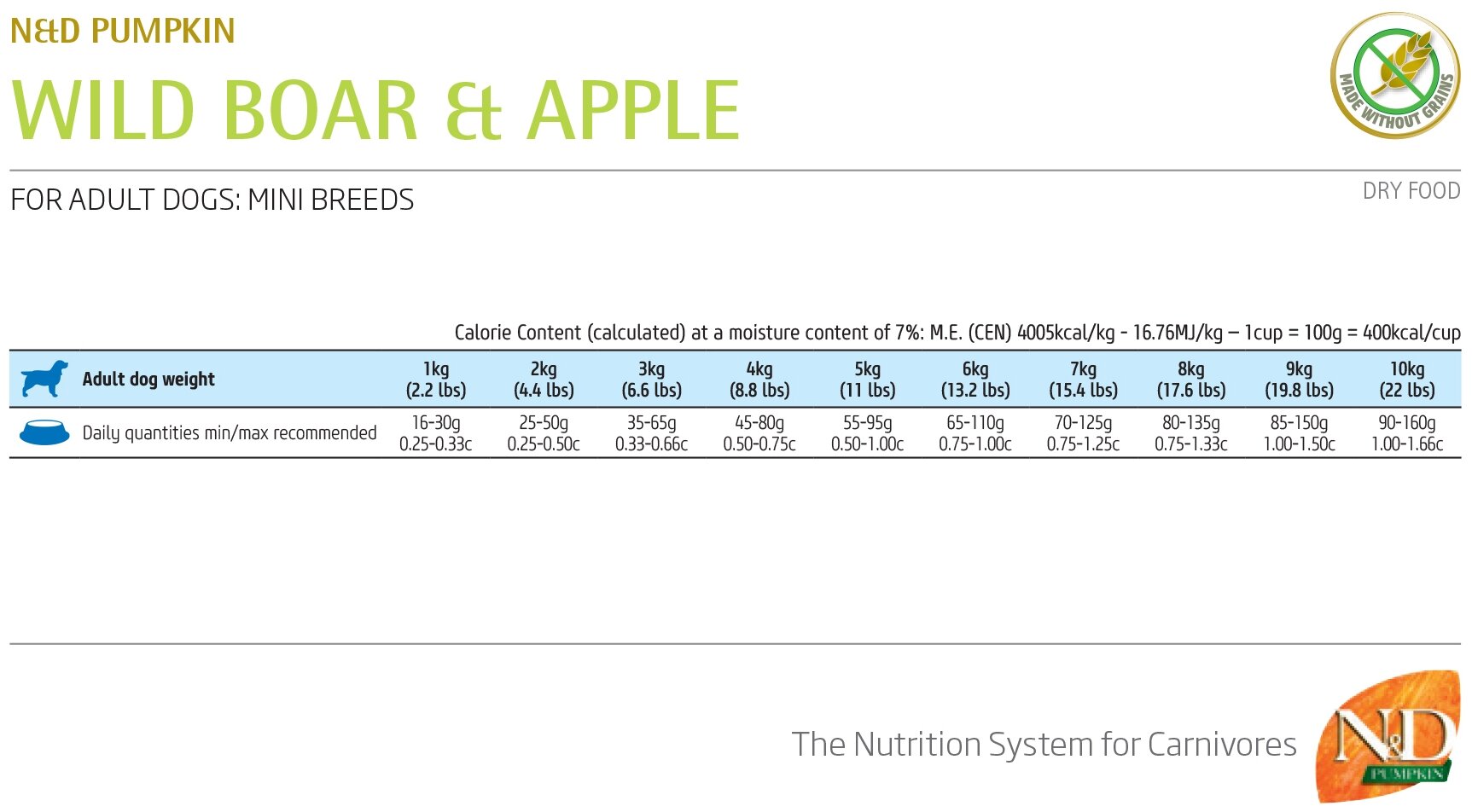 N&D PUMPKIN

WILD BOAR & APPLE

MADE WITHOUT GRAINS

FOR ADULT DOGS: MINI BREEDS

DRY FOOD

Calorie Content (calculated) at a moisture content of 7%: M.E. (CEN) 4005kcal/kg - 16.76MJ/kg – 1cup = 100g = 400kcal/cup

| Adult dog weight | 1kg (2.2 lbs) | 2kg (4.4 lbs) | 3kg (6.6 lbs) | 4kg (8.8 lbs) | 5kg (11 lbs) | 6kg (13.2 lbs) | 7kg (15.4 lbs) | 8kg (17.6 lbs) | 9kg (19.8 lbs) | 10kg (22 lbs) |
|---|---|---|---|---|---|---|---|---|---|---|
| Daily quantities min/max recommended | 16-30g 0.25-0.33c | 25-50g 0.25-0.50c | 35-65g 0.33-0.66c | 45-80g 0.50-0.75c | 55-95g 0.50-1.00c | 65-110g 0.75-1.00c | 70-125g 0.75-1.25c | 80-135g 0.75-1.33c | 85-150g 1.00-1.50c | 90-160g 1.00-1.66c |

The Nutrition System for Carnivores

N&D PUMPKIN